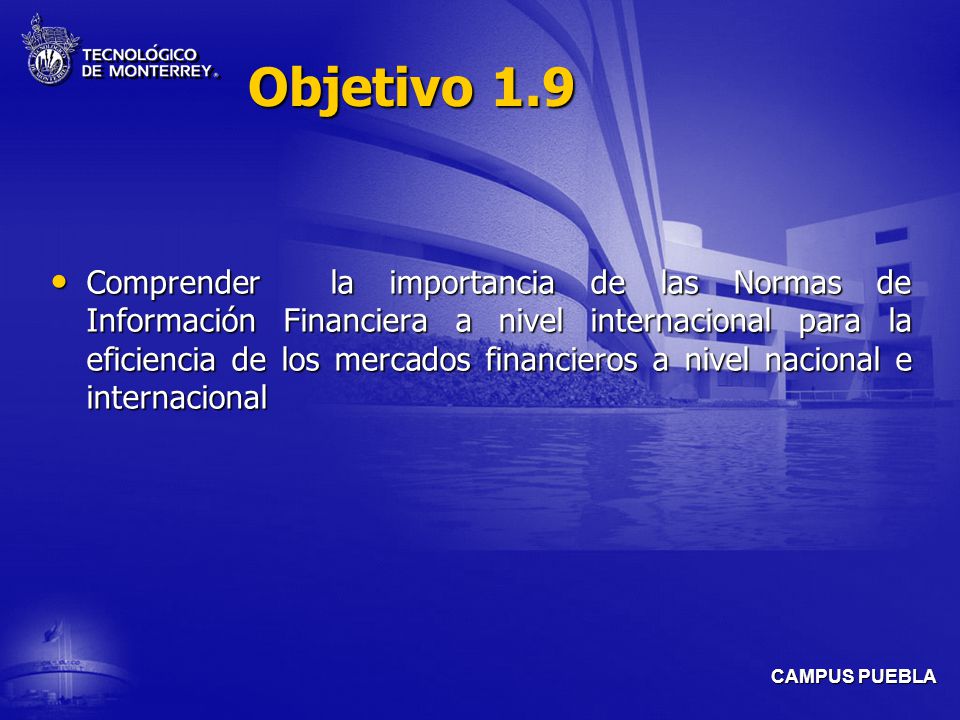 TECNOLÓGICO DE MONTERREY.

Objetivo 1.9

• Comprender la importancia de las Normas de Información Financiera a nivel internacional para la eficiencia de los mercados financieros a nivel nacional e internacional

CAMPUS PUEBLA